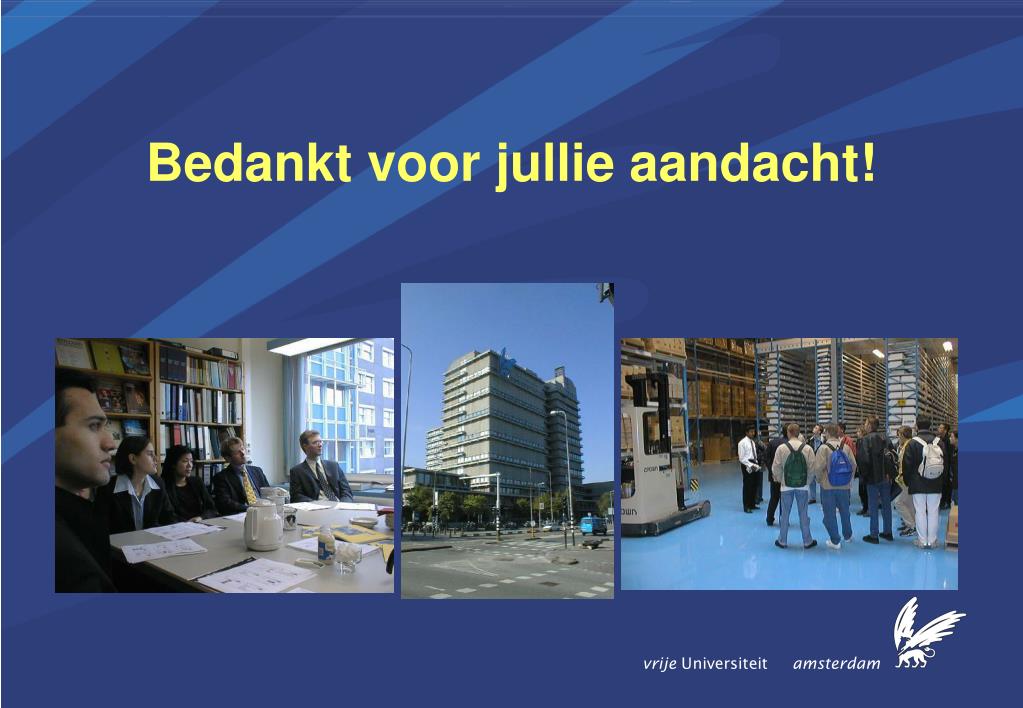 Bedankt voor jullie aandacht!

vrije Universiteit amsterdam